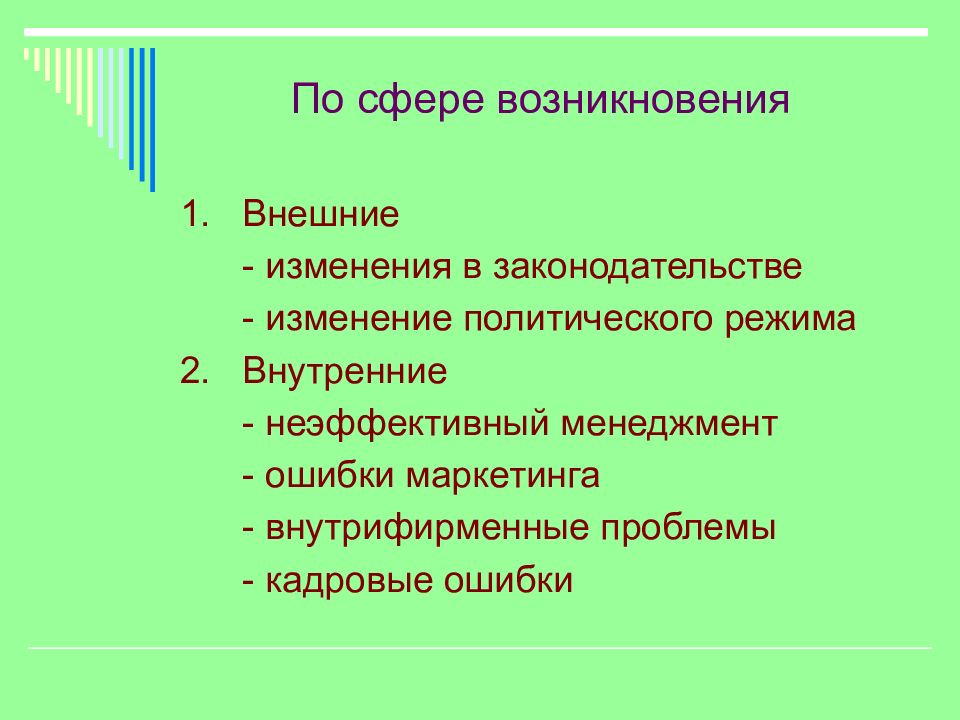 По сфере возникновения

1. Внешние
- изменения в законодательстве
- изменение политического режима
2. Внутренние
- неэффективный менеджмент
- ошибки маркетинга
- внутрифирменные проблемы
- кадровые ошибки